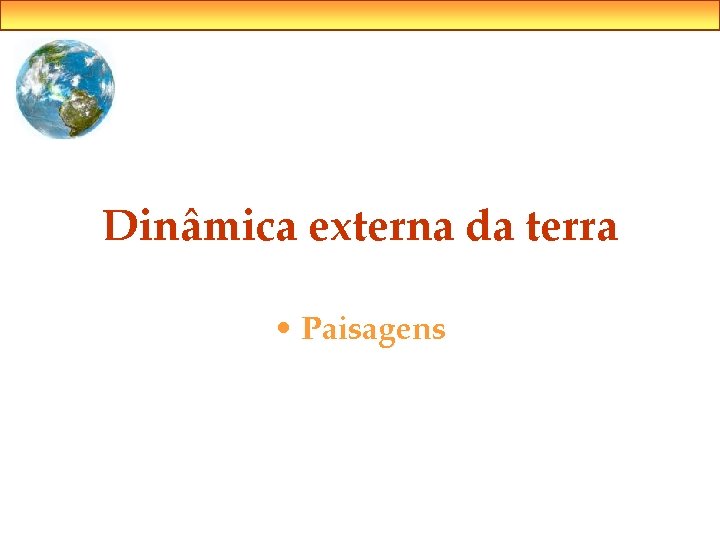 Dinâmica externa da terra

• Paisagens